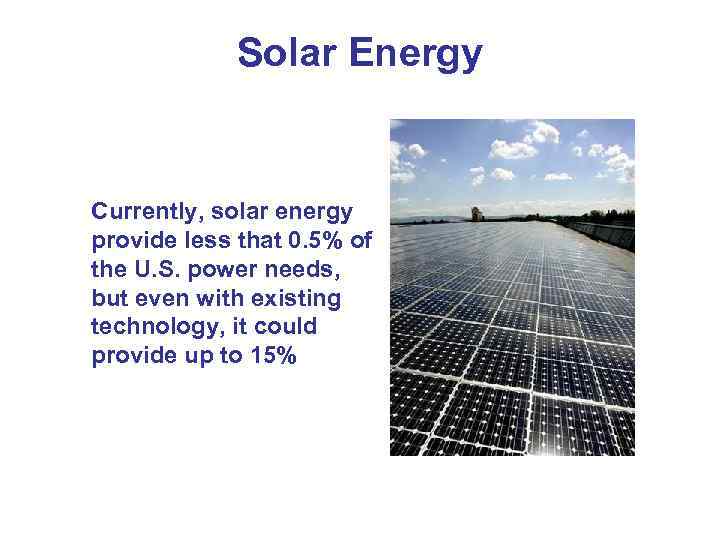 Solar Energy

Currently, solar energy provide less that 0.5% of the U.S. power needs, but even with existing technology, it could provide up to 15%